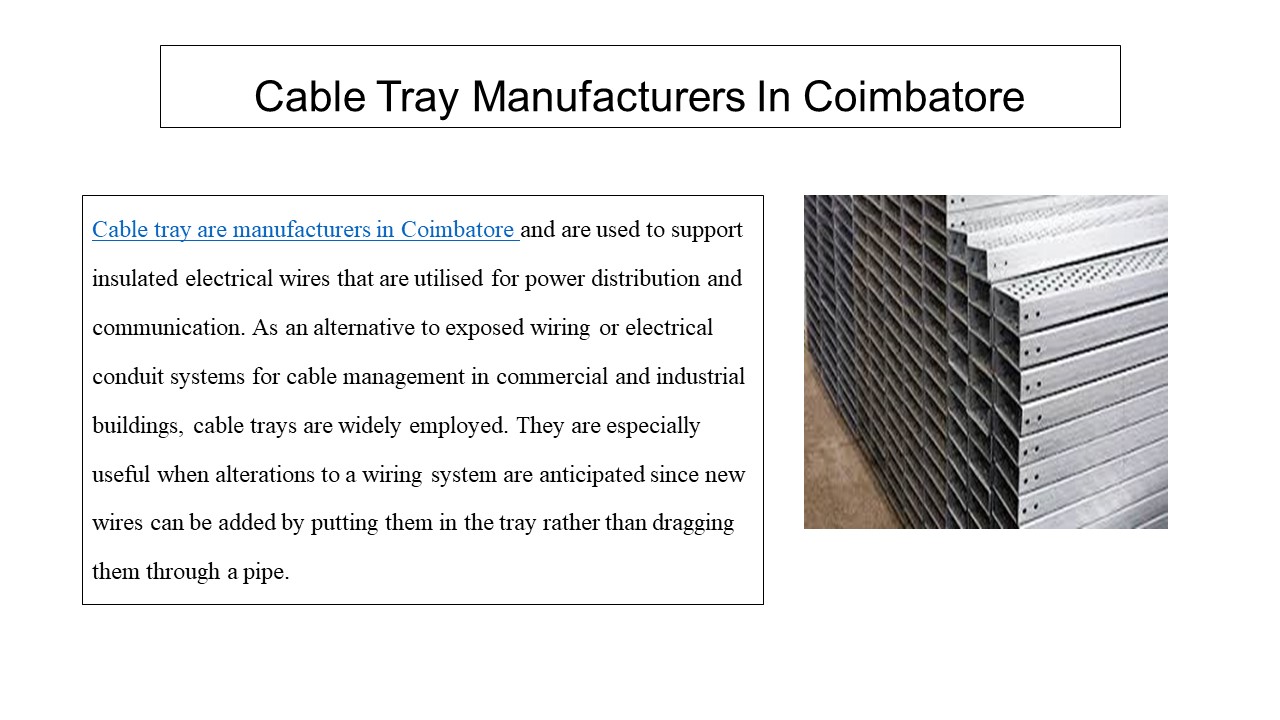 Cable Tray Manufacturers In Coimbatore

Cable tray are manufacturers in Coimbatore and are used to support insulated electrical wires that are utilised for power distribution and communication. As an alternative to exposed wiring or electrical conduit systems for cable management in commercial and industrial buildings, cable trays are widely employed. They are especially useful when alterations to a wiring system are anticipated since new wires can be added by putting them in the tray rather than dragging them through a pipe.